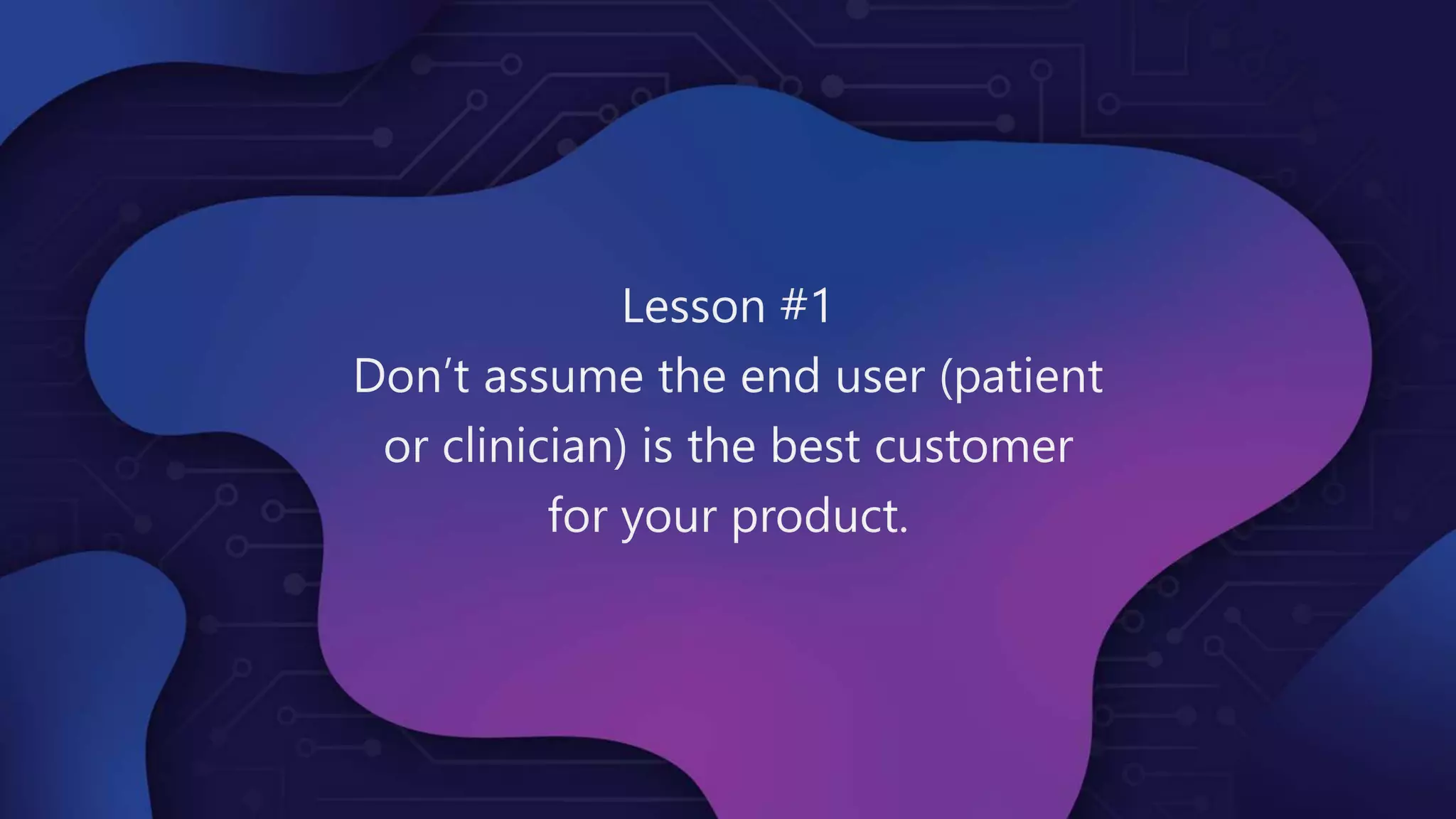 Lesson #1
Don’t assume the end user (patient or clinician) is the best customer for your product.